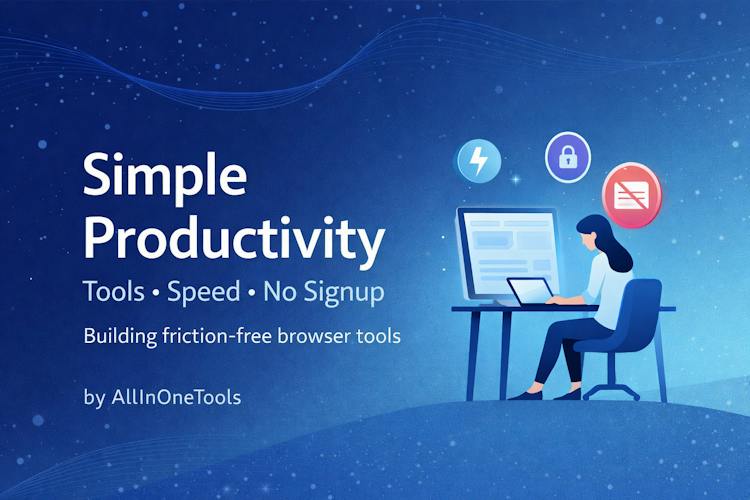 Simple Productivity

Tools • Speed • No Signup

Building friction-free browser tools

by AllInOneTools